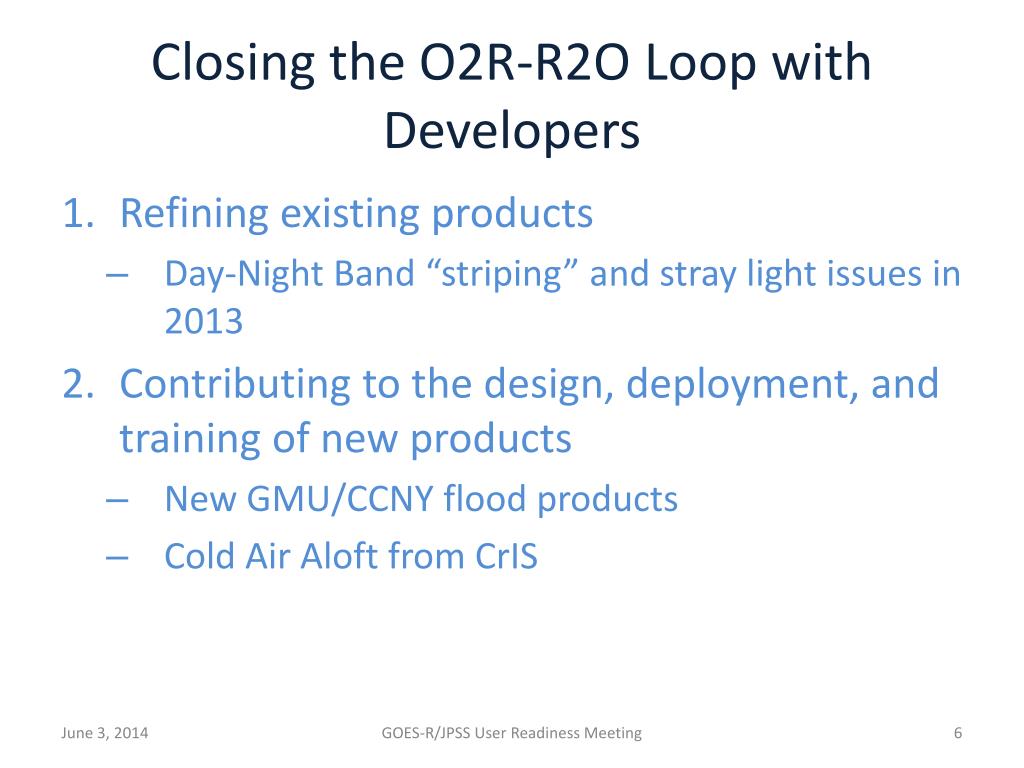 Closing the O2R-R2O Loop with Developers

1. Refining existing products
 – Day-Night Band “striping” and stray light issues in 2013
2. Contributing to the design, deployment, and training of new products
 – New GMU/CCNY flood products
 – Cold Air Aloft from CrIS

June 3, 2014

GOES-R/JPSS User Readiness Meeting

6